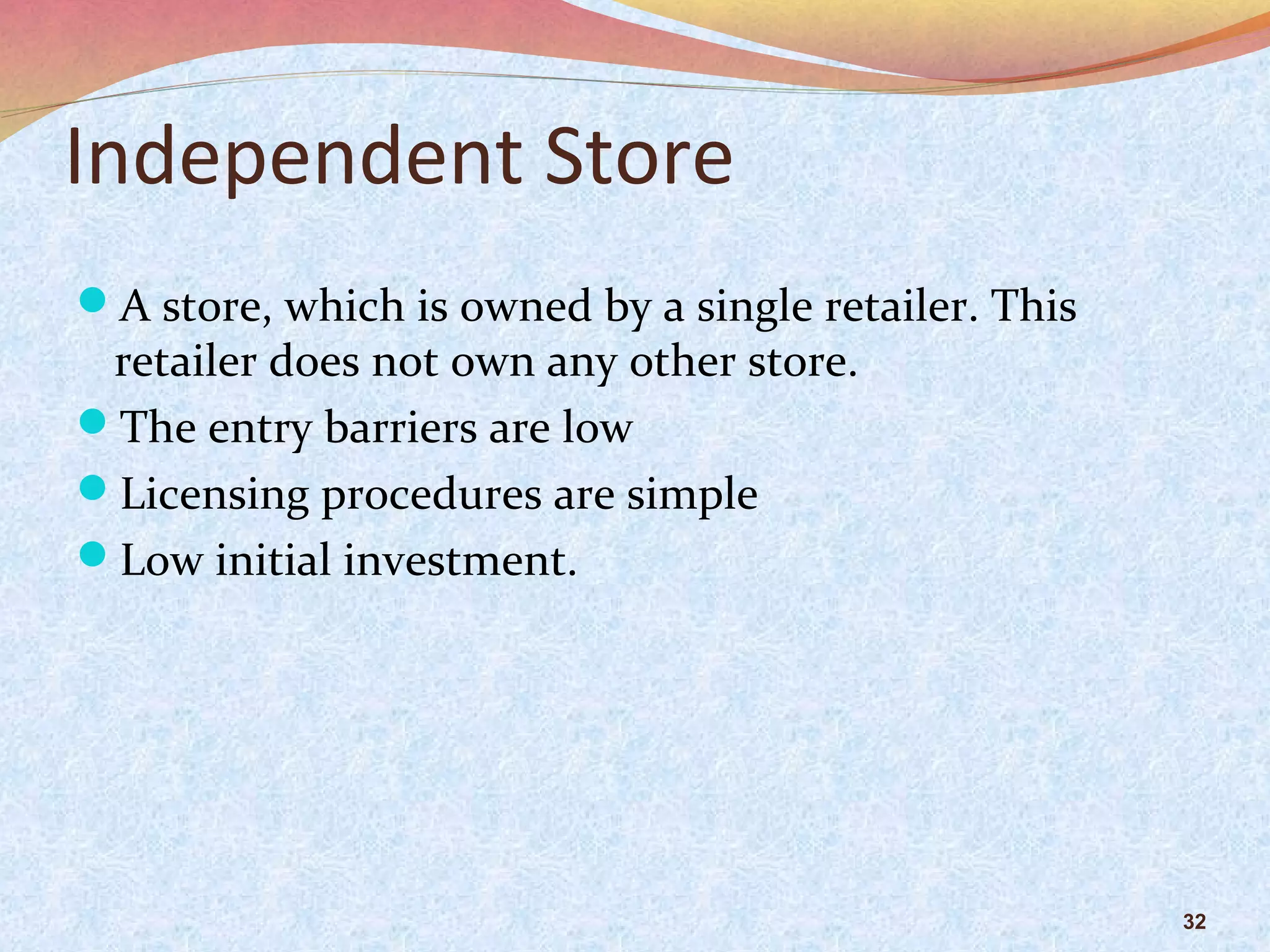 Independent Store

- A store, which is owned by a single retailer. This retailer does not own any other store.
- The entry barriers are low
- Licensing procedures are simple
- Low initial investment.

32